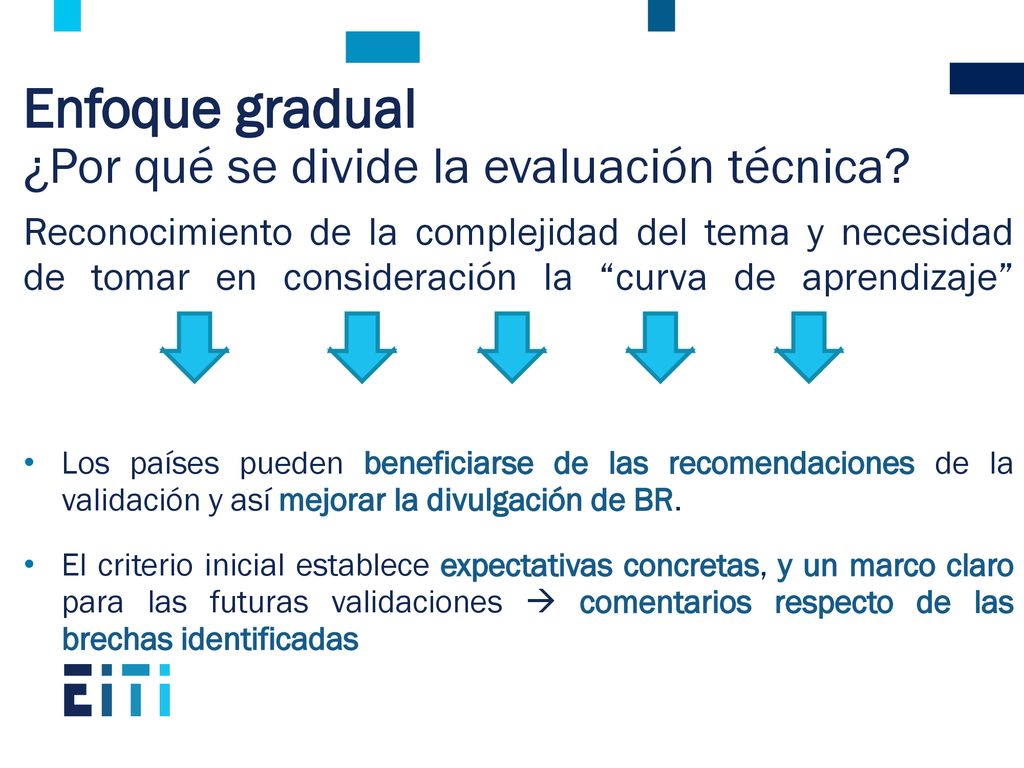 Enfoque gradual
¿Por qué se divide la evaluación técnica?

Reconocimiento de la complejidad del tema y necesidad de tomar en consideración la “curva de aprendizaje”

• Los países pueden beneficiarse de las recomendaciones de la validación y así mejorar la divulgación de BR.

• El criterio inicial establece expectativas concretas, y un marco claro para las futuras validaciones → comentarios respecto de las brechas identificadas

EITI